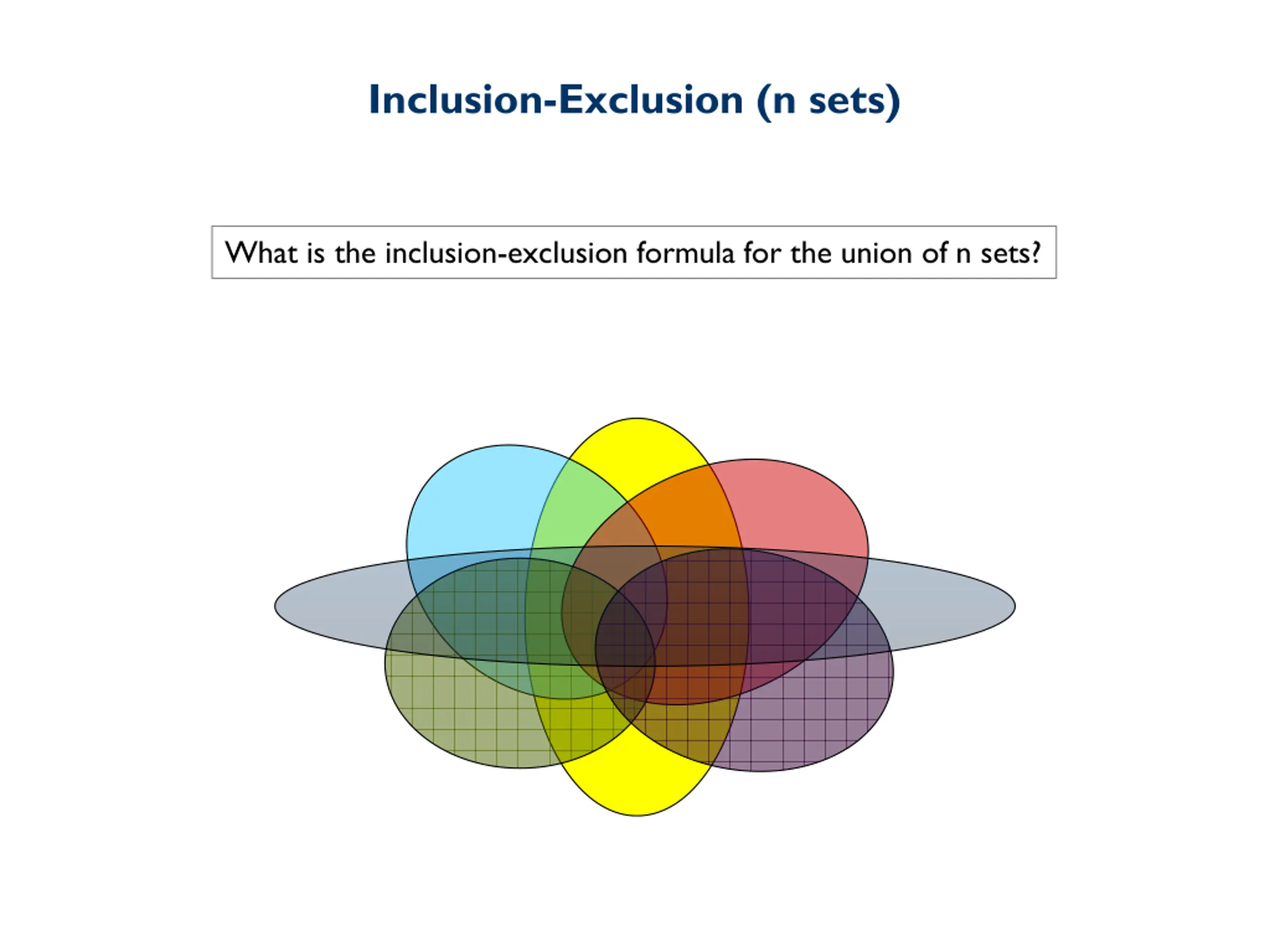 Inclusion-Exclusion (n sets)

What is the inclusion-exclusion formula for the union of n sets?